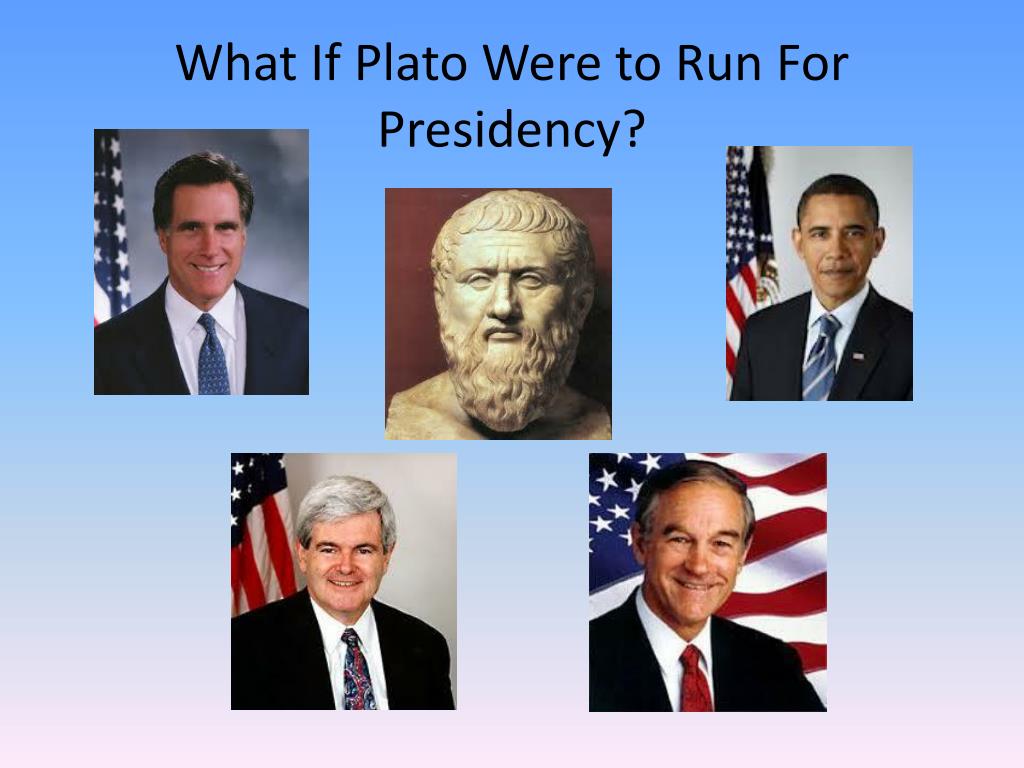 What If Plato Were to Run For Presidency?